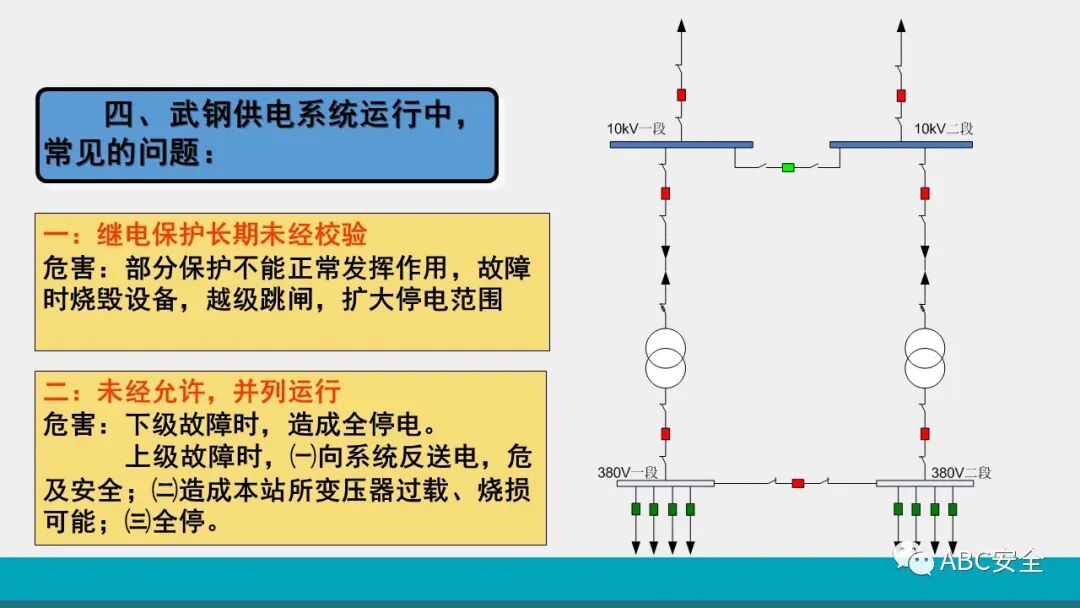 四、武钢供电系统运行中，常见的问题：

一：继电保护长期未经校验
危害：部分保护不能正常发挥作用，故障时烧毁设备，越级跳闸，扩大停电范围

二：未经允许，并列运行
危害：下级故障时，造成全停电。
上级故障时，㈠向系统反送电，危及安全；㈡造成本站所变压器过载、烧损可能；㈢全停。

10kV一段
10kV二段
380V一段
380V二段
ABC安全